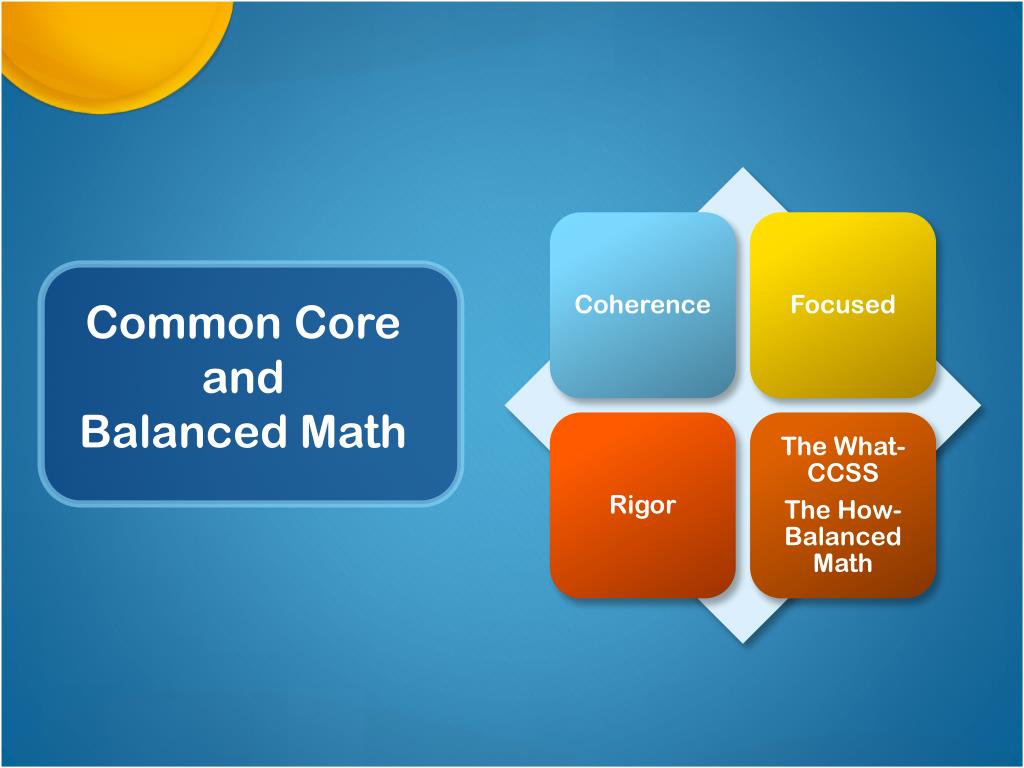 Common Core and Balanced Math

Coherence

Focused

Rigor

The What-CCSS

The How-Balanced Math